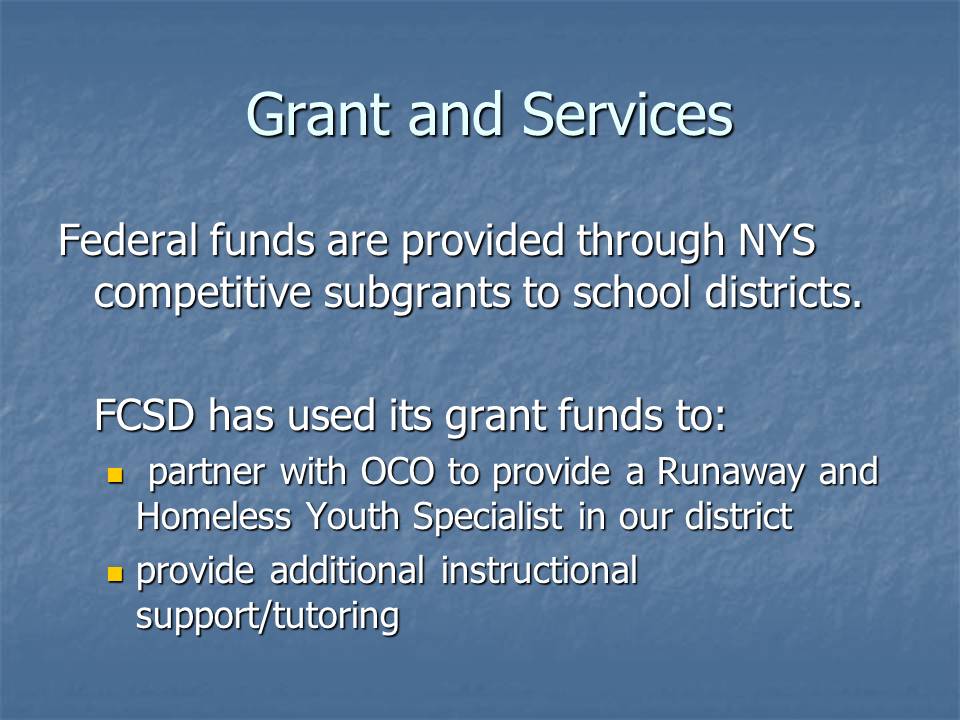 Grant and Services

Federal funds are provided through NYS competitive subgrants to school districts.

FCSD has used its grant funds to:

- partner with OCO to provide a Runaway and Homeless Youth Specialist in our district
- provide additional instructional support/tutoring